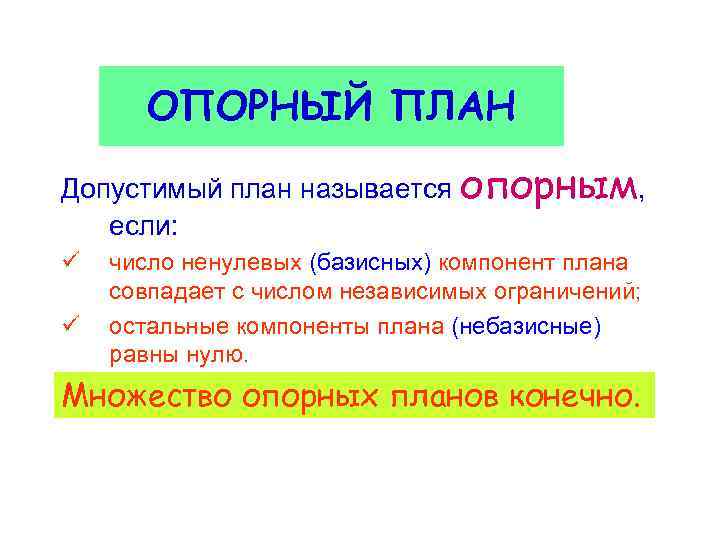 ОПОРНЫЙ ПЛАН

Допустимый план называется опорным, если:

✓ число ненулевых (базисных) компонент плана совпадает с числом независимых ограничений;

✓ остальные компоненты плана (небазисные) равны нулю.

Множество опорных планов конечно.